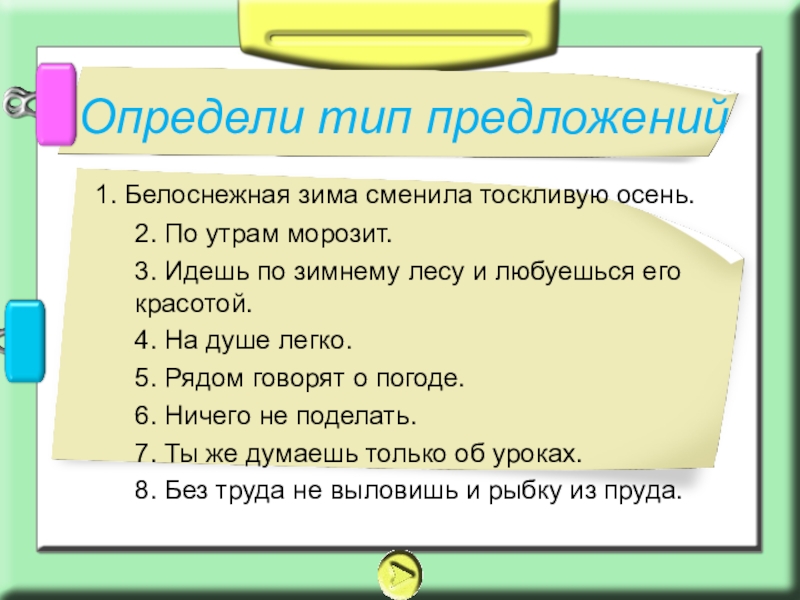 Определи тип предложений

1. Белоснежная зима сменила тоскливую осень.

2. По утрам морозит.

3. Идешь по зимнему лесу и любуешься его красотой.

4. На душе легко.

5. Рядом говорят о погоде.

6. Ничего не поделать.

7. Ты же думаешь только об уроках.

8. Без труда не выловишь и рыбку из пруда.